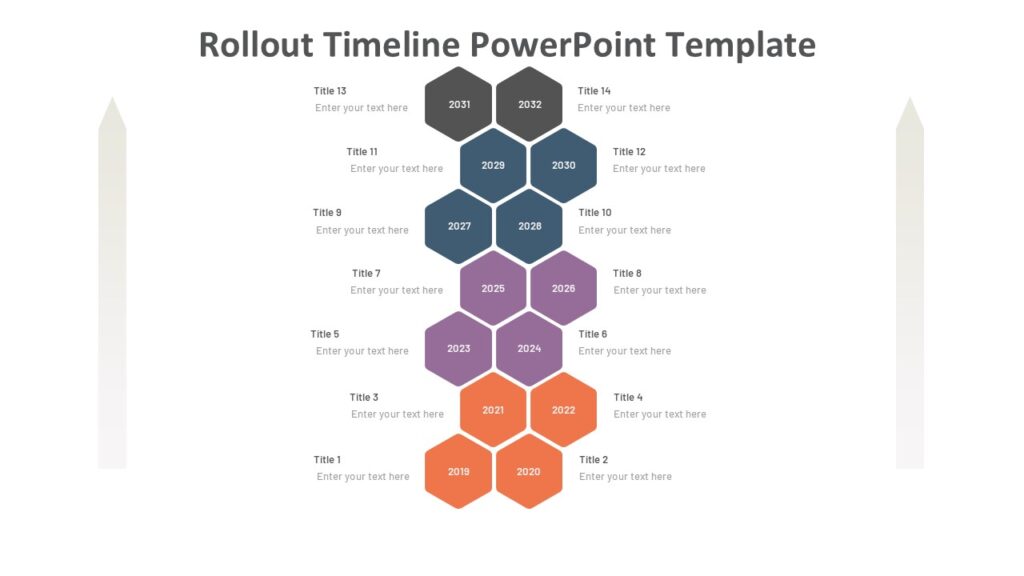 Rollout Timeline PowerPoint Template

Title 13
Enter your text here

2031

2032

Title 14
Enter your text here

Title 11
Enter your text here

2029

2030

Title 12
Enter your text here

Title 9
Enter your text here

2027

2028

Title 10
Enter your text here

Title 7
Enter your text here

2025

2026

Title 8
Enter your text here

Title 5
Enter your text here

2023

2024

Title 6
Enter your text here

Title 3
Enter your text here

2021

2022

Title 4
Enter your text here

Title 1
Enter your text here

2019

2020

Title 2
Enter your text here